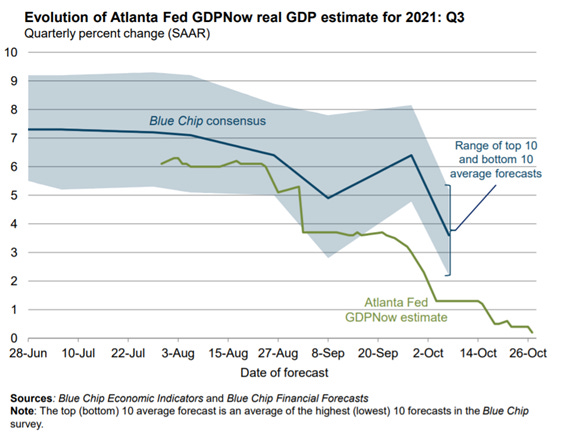 Evolution of Atlanta Fed GDPNow real GDP estimate for 2021: Q3
Quarterly percent change (SAAR)

10
9
8
7
6
5
4
3
2
1
0

Blue Chip consensus

Range of top 10 and bottom 10 average forecasts

Atlanta Fed GDPNow estimate

28-Jun 10-Jul 22-Jul 3-Aug 15-Aug 27-Aug 8-Sep 20-Sep 2-Oct 14-Oct 26-Oct

Date of forecast

Sources: Blue Chip Economic Indicators and Blue Chip Financial Forecasts
Note: The top (bottom) 10 average forecast is an average of the highest (lowest) 10 forecasts in the Blue Chip survey.